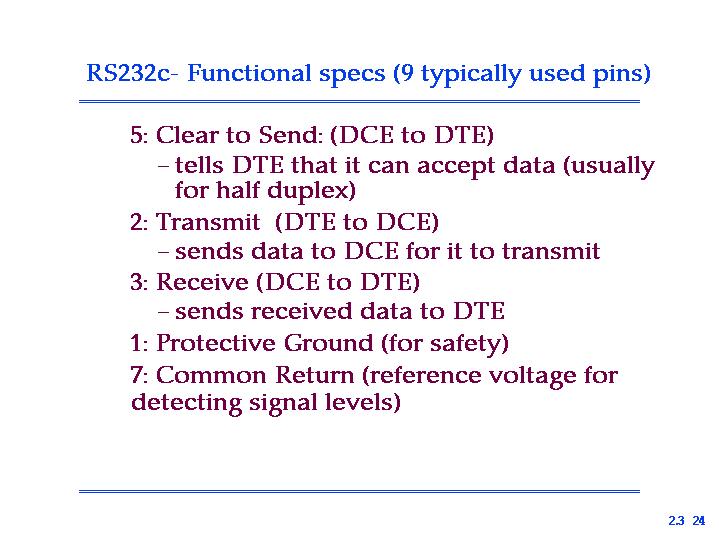 RS232c- Functional specs (9 typically used pins)

5: Clear to Send: (DCE to DTE)

– tells DTE that it can accept data (usually for half duplex)

2: Transmit (DTE to DCE)

– sends data to DCE for it to transmit

3: Receive (DCE to DTE)

– sends received data to DTE

1: Protective Ground (for safety)

7: Common Return (reference voltage for detecting signal levels)

2.3 24